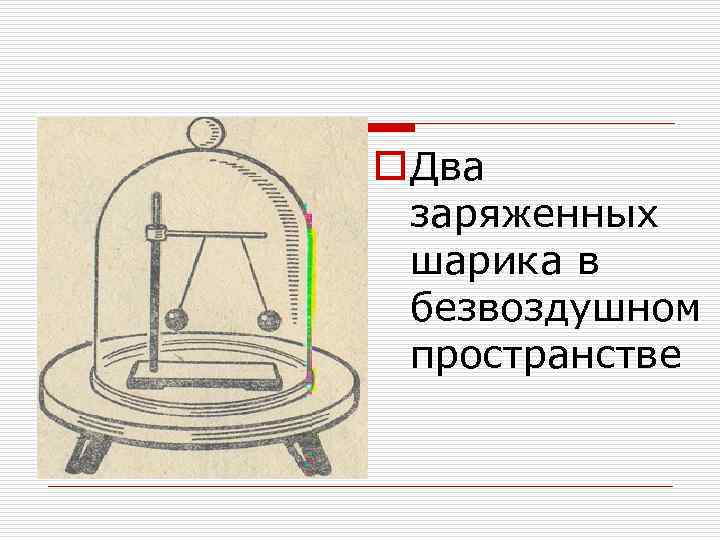 Два заряженных шарика в безвоздушном пространстве